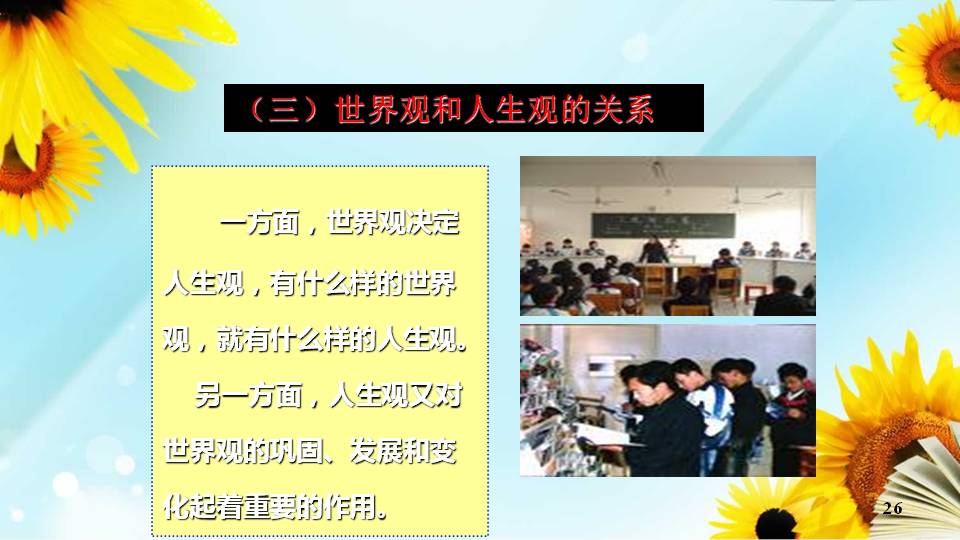 （三）世界观和人生观的关系

一方面，世界观决定人生观，有什么样的世界观，就有什么样的人生观。

另一方面，人生观又对世界观的巩固、发展和变化起着重要的作用。

26